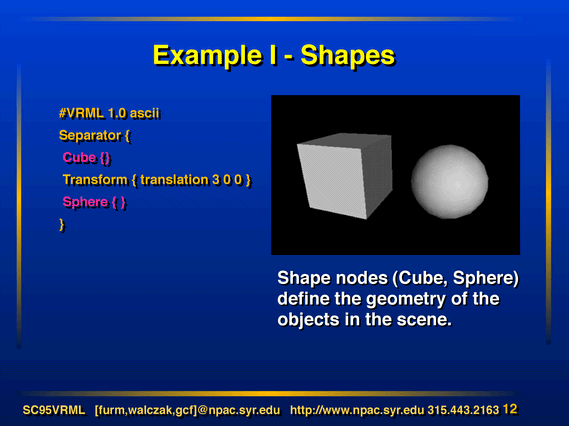 Example I - Shapes

#VRML 1.0 ascii
Separator {
Cube {}
Transform { translation 3 0 0 }
Sphere { }
}

Shape nodes (Cube, Sphere) define the geometry of the objects in the scene.

SC95VRML [furm,walczak,gcf]@npac.syr.edu http://www.npac.syr.edu 315.443.2163 12